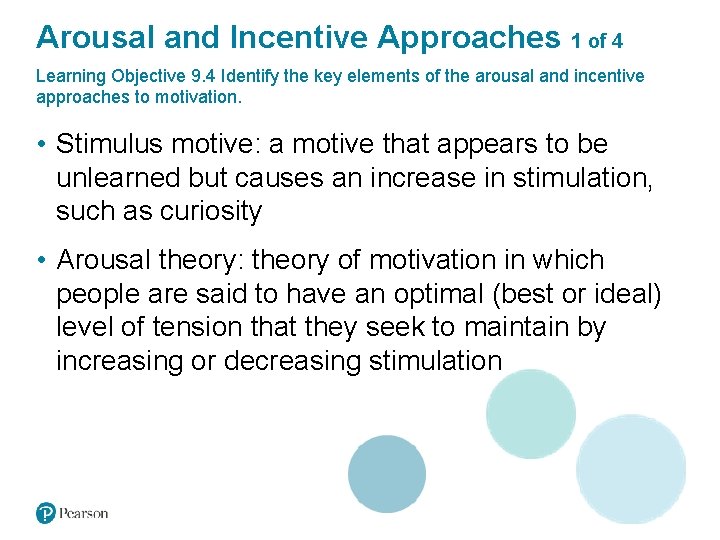 Arousal and Incentive Approaches 1 of 4

Learning Objective 9.4 Identify the key elements of the arousal and incentive approaches to motivation.

• Stimulus motive: a motive that appears to be unlearned but causes an increase in stimulation, such as curiosity

• Arousal theory: theory of motivation in which people are said to have an optimal (best or ideal) level of tension that they seek to maintain by increasing or decreasing stimulation

Pearson